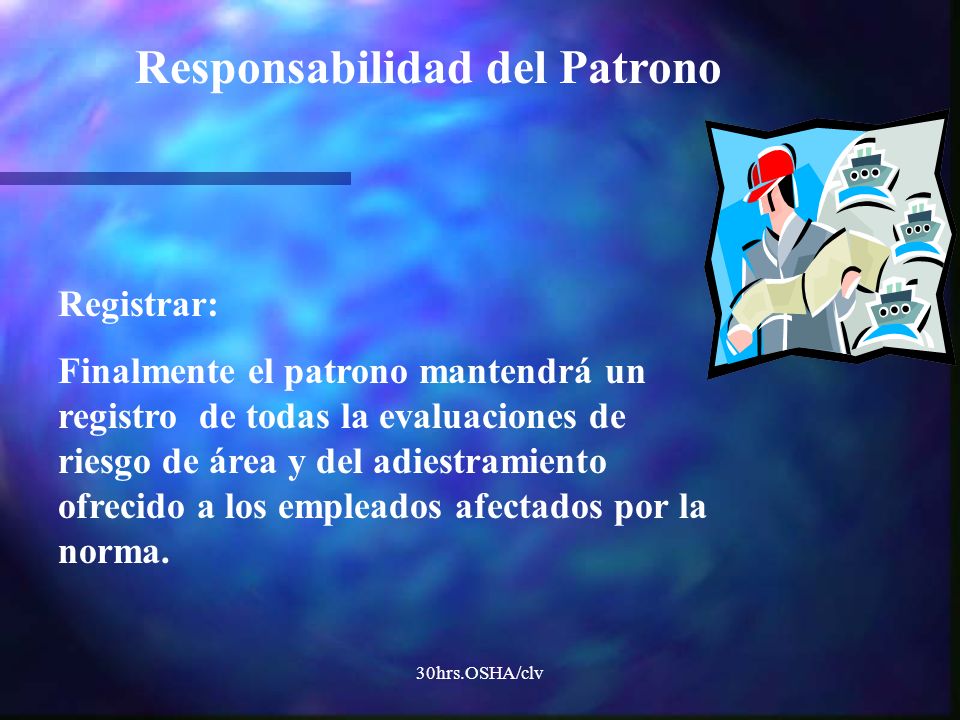 Responsabilidad del Patrono

Registrar:

Finalmente el patrono mantendrá un registro de todas la evaluaciones de riesgo de área y del adiestramiento ofrecido a los empleados afectados por la norma.

30hrs.OSHA/clv